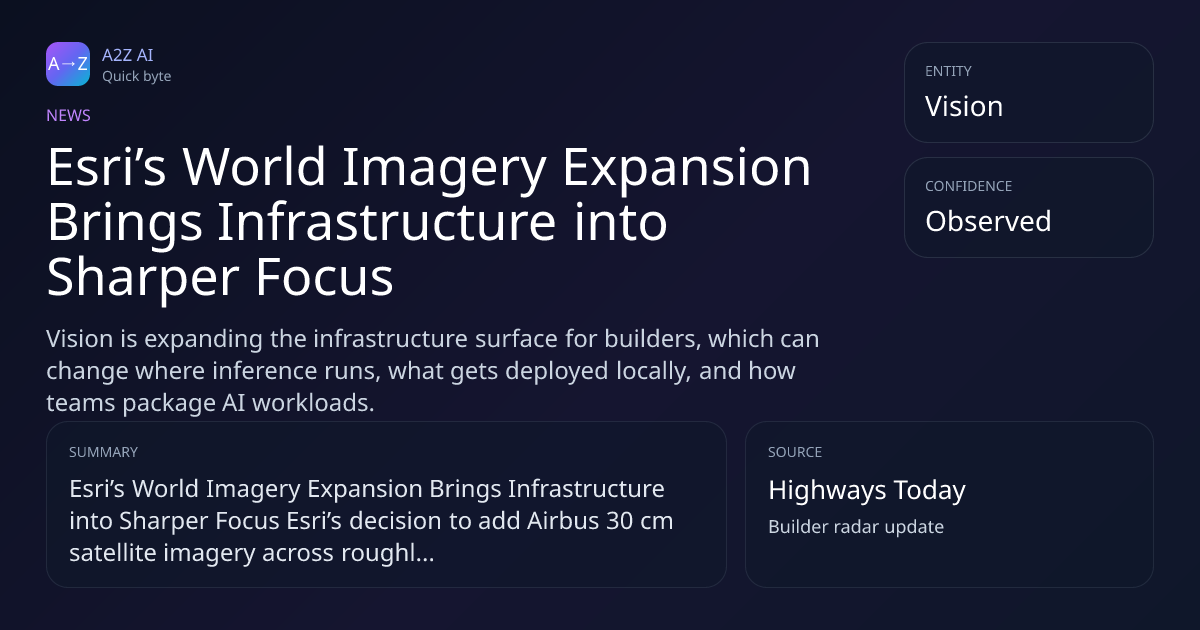 A→Z
A2Z AI
Quick byte

NEWS

Esri's World Imagery Expansion Brings Infrastructure into Sharper Focus

Vision is expanding the infrastructure surface for builders, which can change where inference runs, what gets deployed locally, and how teams package AI workloads.

ENTITY
Vision

CONFIDENCE
Observed

SUMMARY
Esri's World Imagery Expansion Brings Infrastructure into Sharper Focus Esri's decision to add Airbus 30 cm satellite imagery across roughl...

SOURCE
Highways Today
Builder radar update